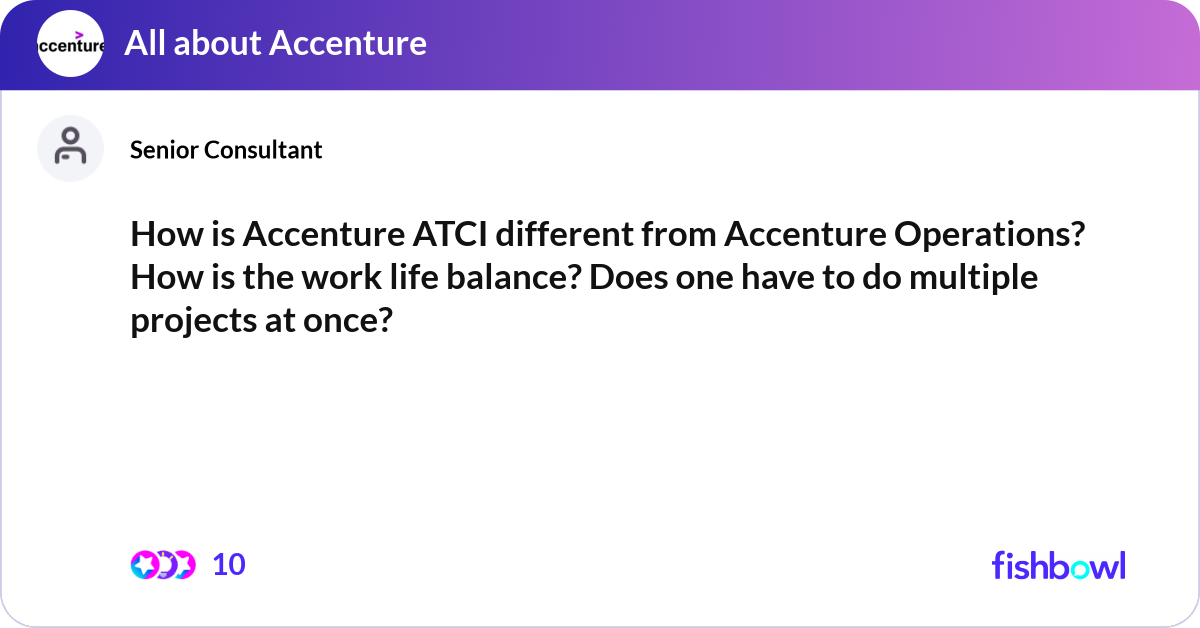 ccenture

All about Accenture

Senior Consultant

How is Accenture ATCI different from Accenture Operations? How is the work life balance? Does one have to do multiple projects at once?

10

fishbowl